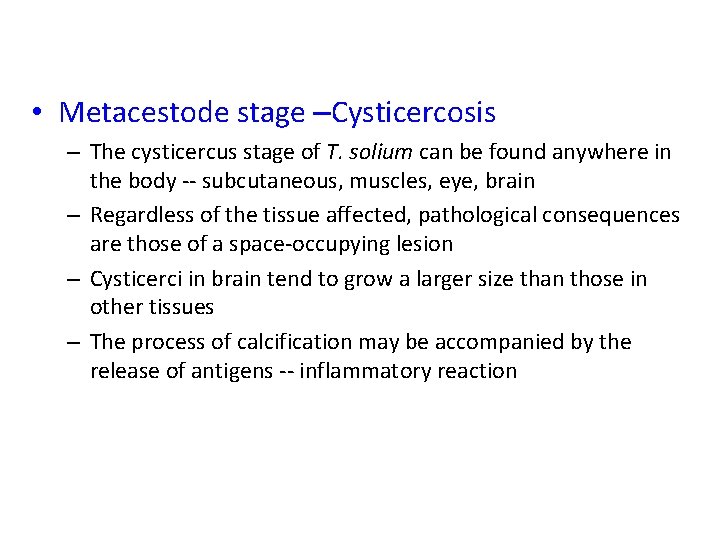 • Metacestode stage –Cysticercosis

– The cysticercus stage of T. solium can be found anywhere in the body -- subcutaneous, muscles, eye, brain

– Regardless of the tissue affected, pathological consequences are those of a space-occupying lesion

– Cysticerci in brain tend to grow a larger size than those in other tissues

– The process of calcification may be accompanied by the release of antigens -- inflammatory reaction